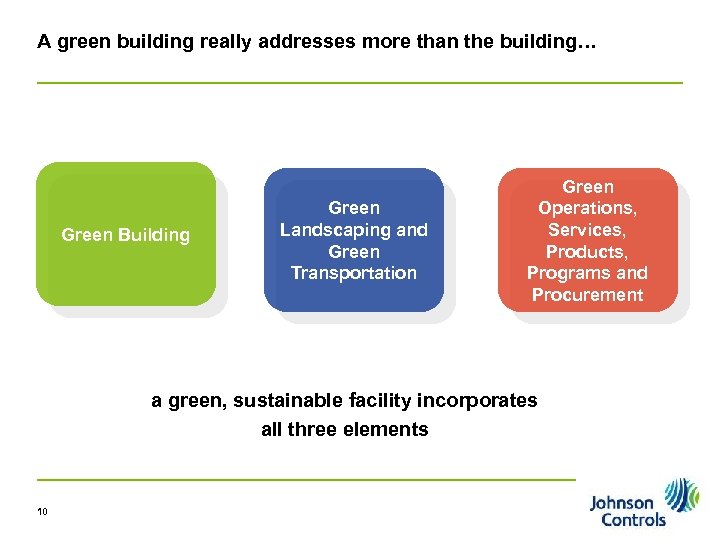 A green building really addresses more than the building…

Green Building

Green Landscaping and Green Transportation

Green Operations, Services, Products, Programs and Procurement

a green, sustainable facility incorporates all three elements

10

Johnson Controls